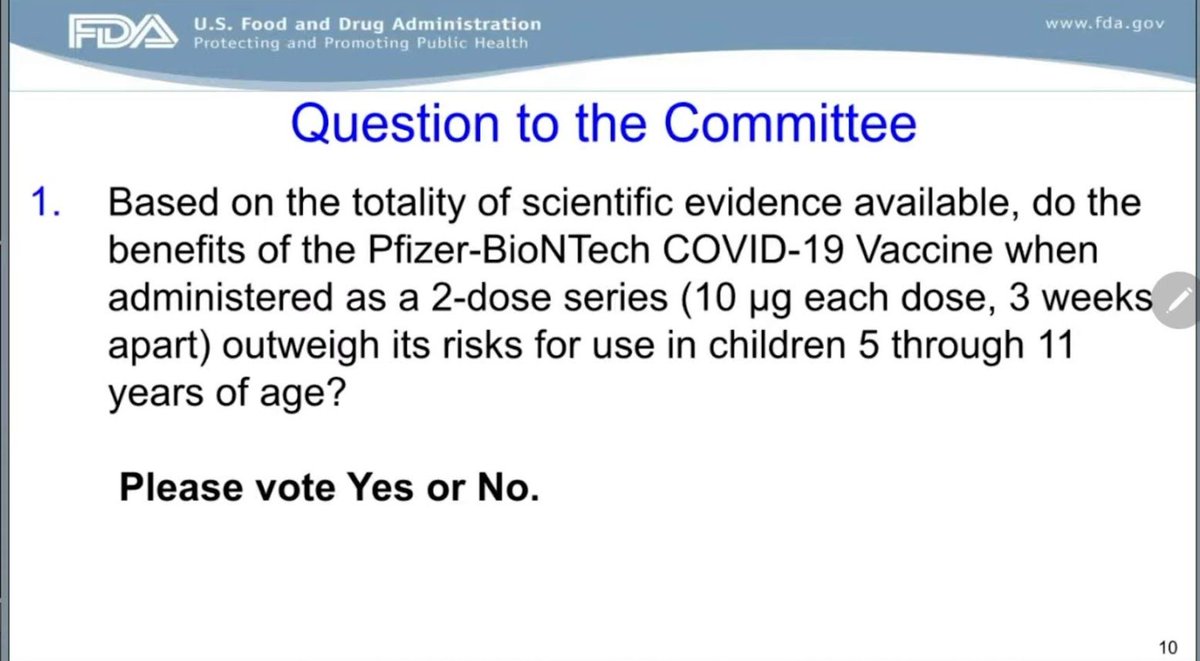 FDA U.S. Food and Drug Administration
Protecting and Promoting Public Health

www.fda.gov

Question to the Committee

1. Based on the totality of scientific evidence available, do the benefits of the Pfizer-BioNTech COVID-19 Vaccine when administered as a 2-dose series (10 μg each dose, 3 weeks apart) outweigh its risks for use in children 5 through 11 years of age?

Please vote Yes or No.

10